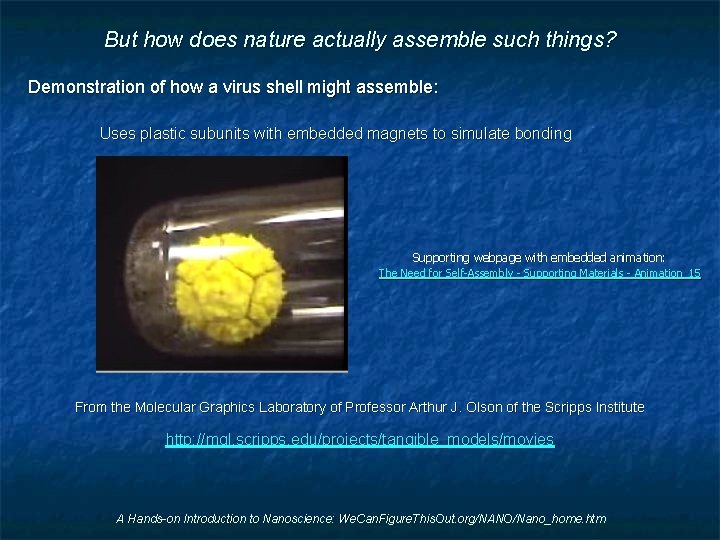 But how does nature actually assemble such things?

Demonstration of how a virus shell might assemble:

Uses plastic subunits with embedded magnets to simulate bonding

Supporting webpage with embedded animation:
The Need for Self-Assembly - Supporting Materials - Animation 15

From the Molecular Graphics Laboratory of Professor Arthur J. Olson of the Scripps Institute

http://mgl.scripps.edu/projects/tangible_models/movies

A Hands-on Introduction to Nanoscience: WeCanFigureThisOut.org/NANO/Nano_home.htm